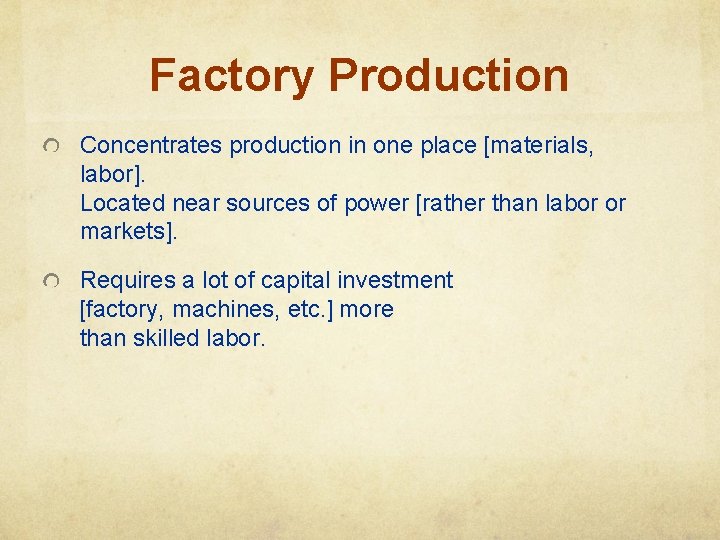 Factory Production

Concentrates production in one place [materials, labor].
Located near sources of power [rather than labor or markets].

Requires a lot of capital investment [factory, machines, etc.] more than skilled labor.